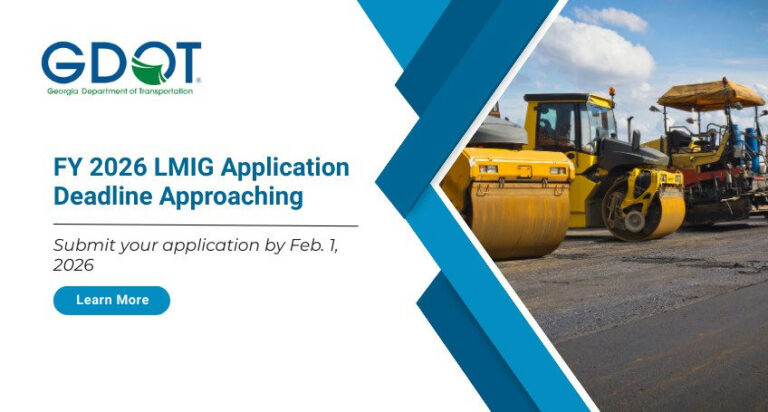 GDOT
Georgia Department of Transportation

FY 2026 LMIG Application Deadline Approaching

Submit your application by Feb. 1, 2026

Learn More